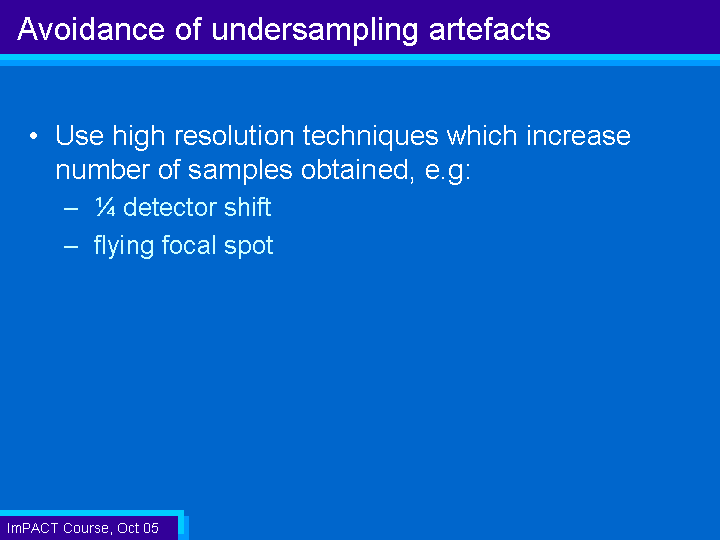 Avoidance of undersampling artefacts

• Use high resolution techniques which increase number of samples obtained, e.g:
– ¼ detector shift
– flying focal spot

ImPACT Course, Oct 05